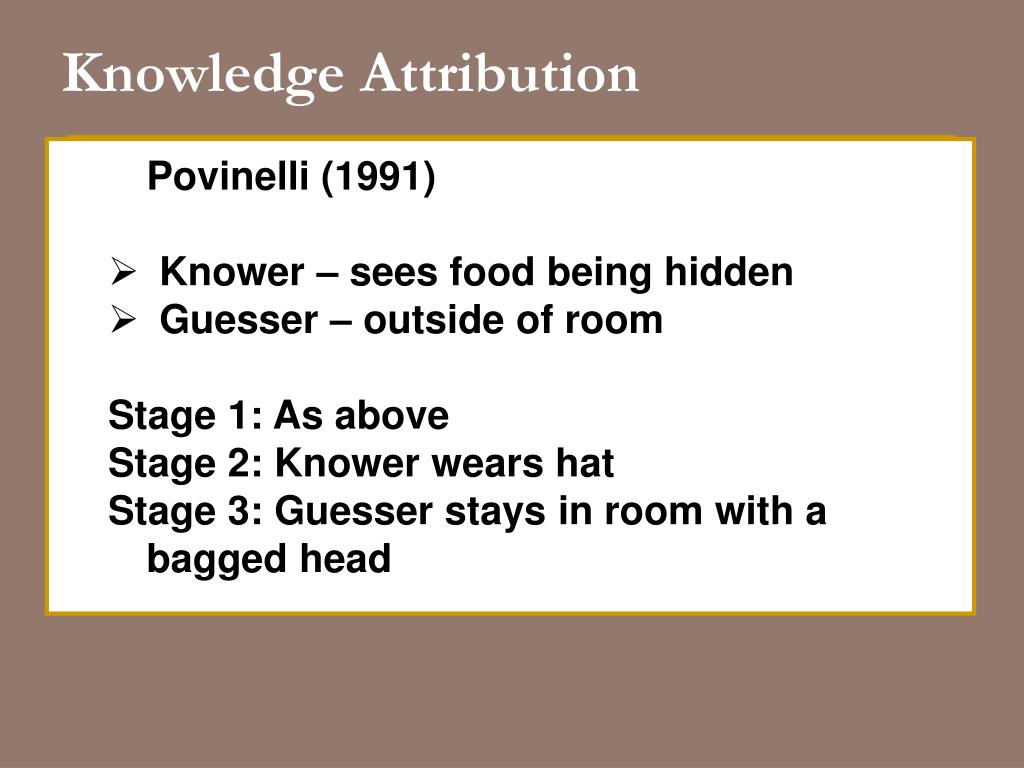 Knowledge Attribution

Povinelli (1991)

➢ Knower – sees food being hidden
➢ Guesser – outside of room

Stage 1: As above
Stage 2: Knower wears hat
Stage 3: Guesser stays in room with a bagged head